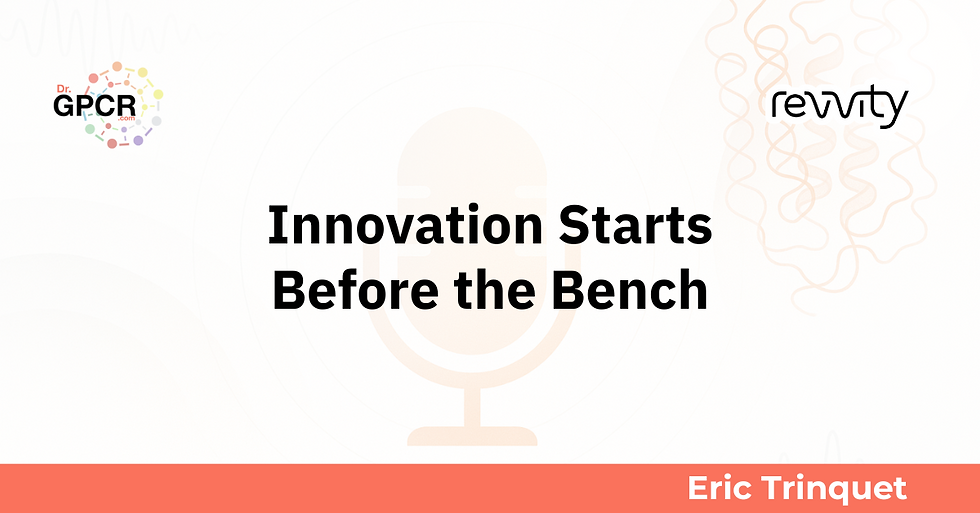 Dr.
GPCR
.com

revvity

Innovation Starts
Before the Bench

Eric Trinquet